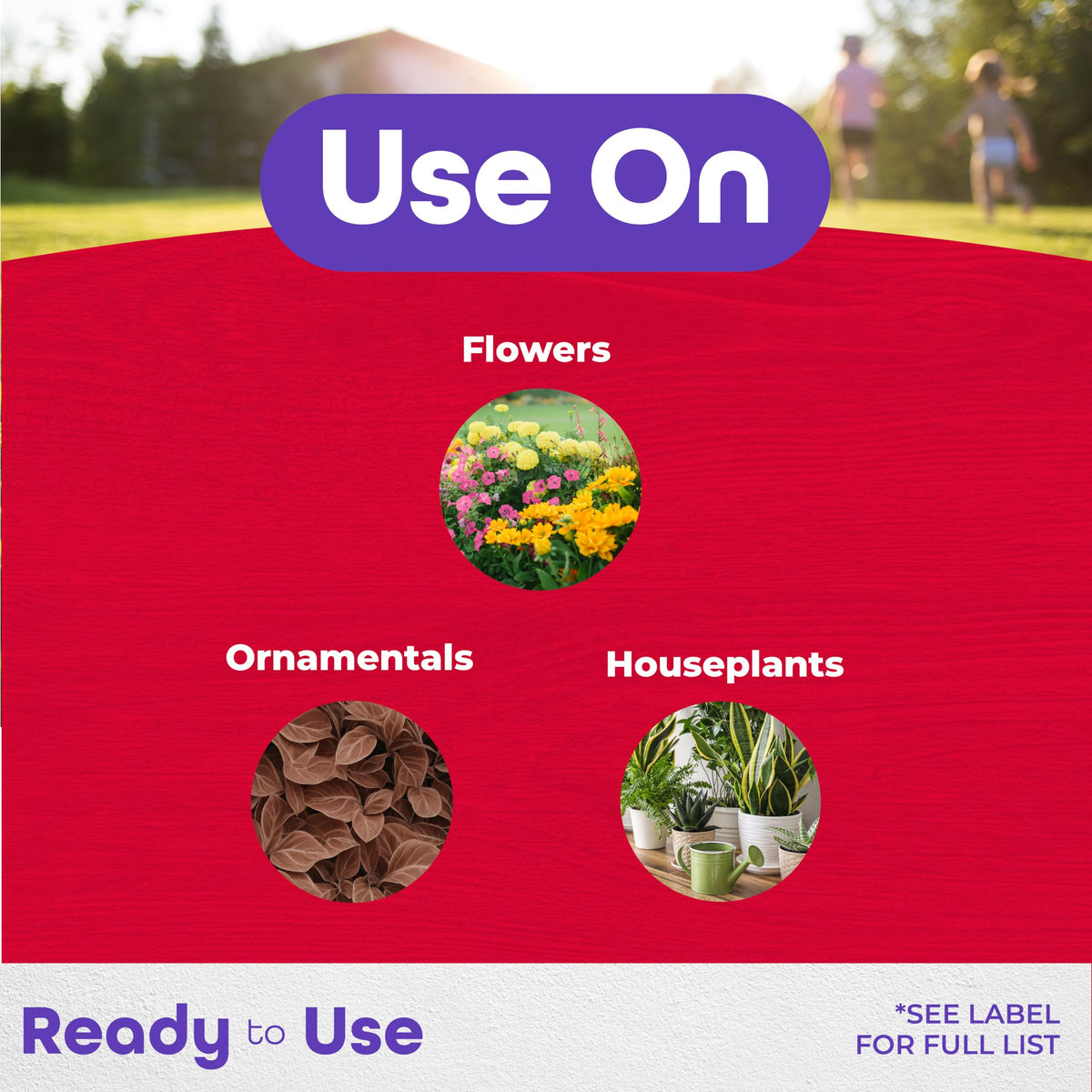 Use On

Flowers

Ornamentals

Houseplants

Ready to Use

*SEE LABEL FOR FULL LIST